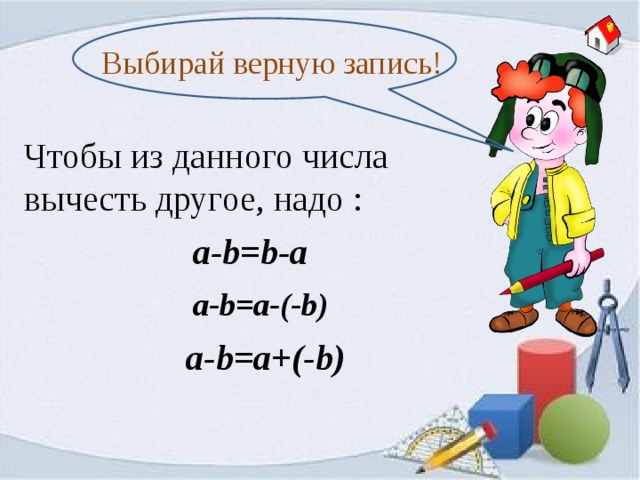 Выбирай верную запись!

Чтобы из данного числа вычесть другое, надо :

$a-b=b-a$

$a-b=a-(-b)$

$a-b=a+(-b)$